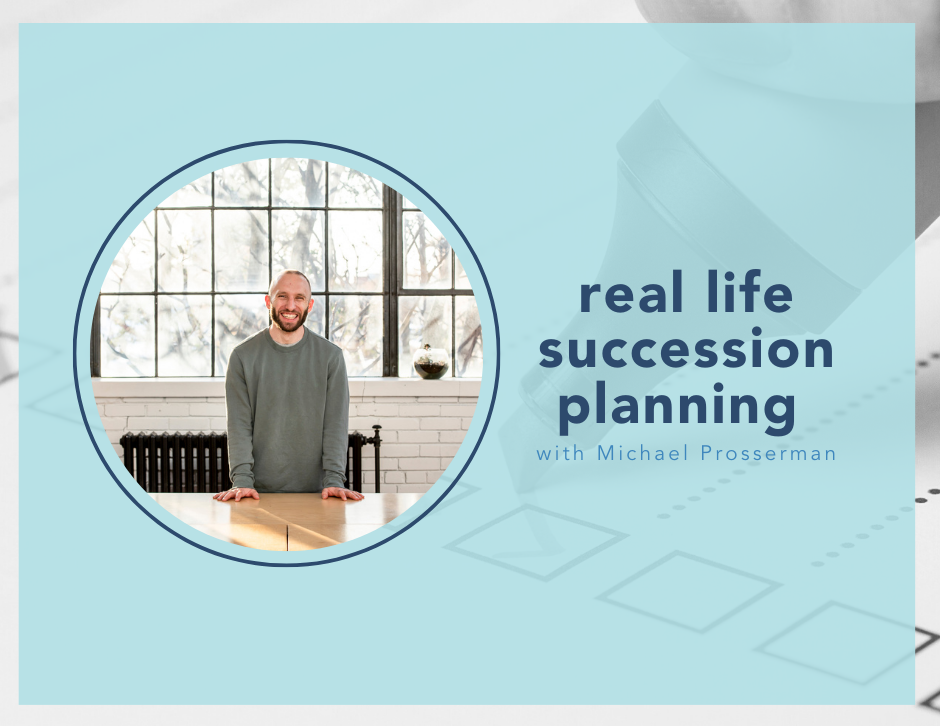 real life succession planning
with Michael Prosserman